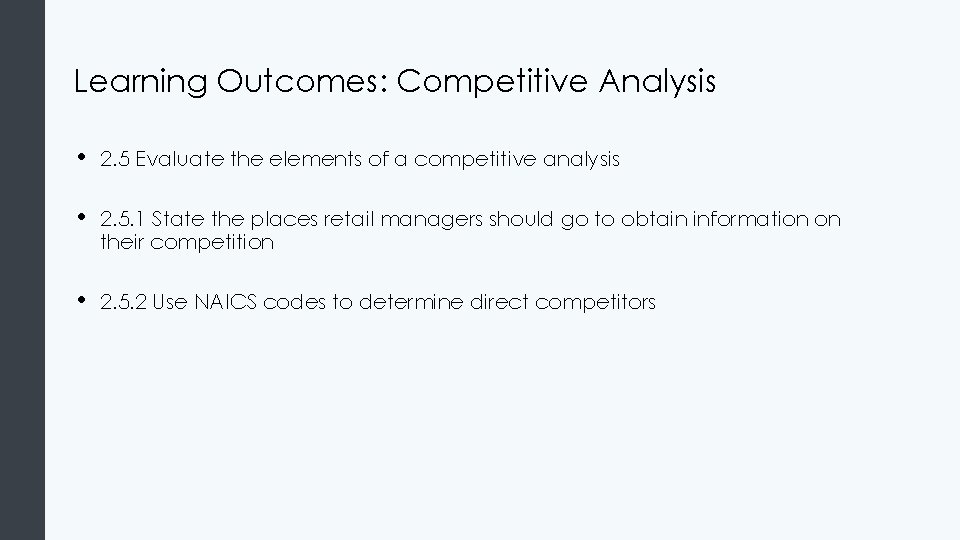 Learning Outcomes: Competitive Analysis

• 2.5 Evaluate the elements of a competitive analysis

• 2.5.1 State the places retail managers should go to obtain information on their competition

• 2.5.2 Use NAICS codes to determine direct competitors